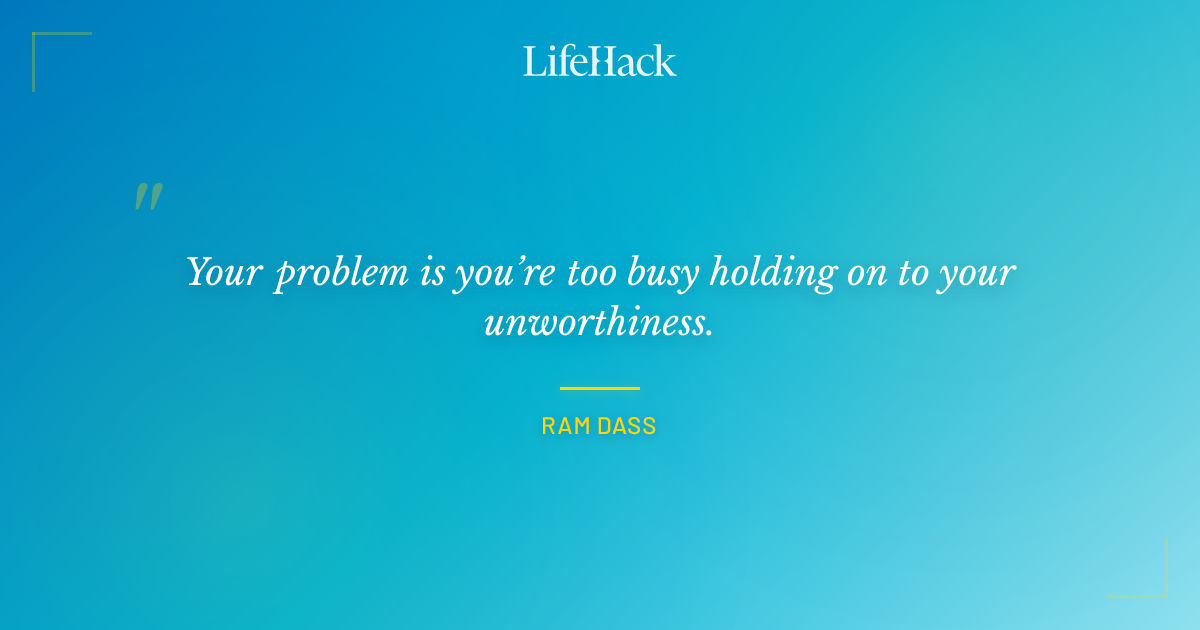 LifeHack

"

Your problem is you're too busy holding on to your unworthiness.

RAM DASS